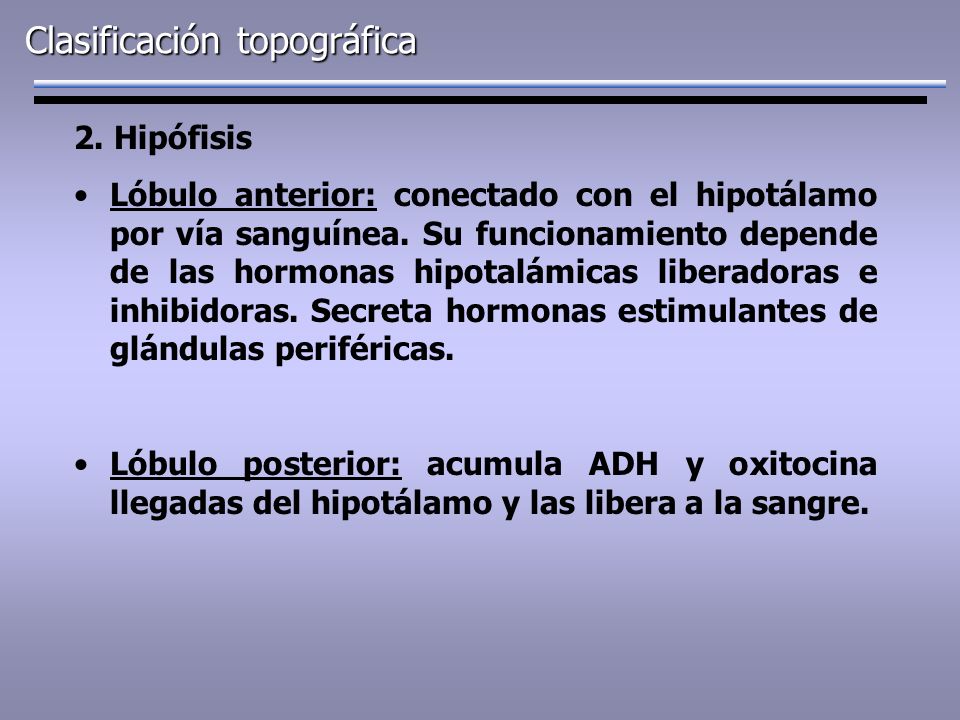 Clasificación topográfica

2. Hipófisis

• Lóbulo anterior: conectado con el hipotálamo por vía sanguínea. Su funcionamiento depende de las hormonas hipotalámicas liberadoras e inhibidoras. Secreta hormonas estimulantes de glándulas periféricas.

• Lóbulo posterior: acumula ADH y oxitocina llegadas del hipotálamo y las libera a la sangre.